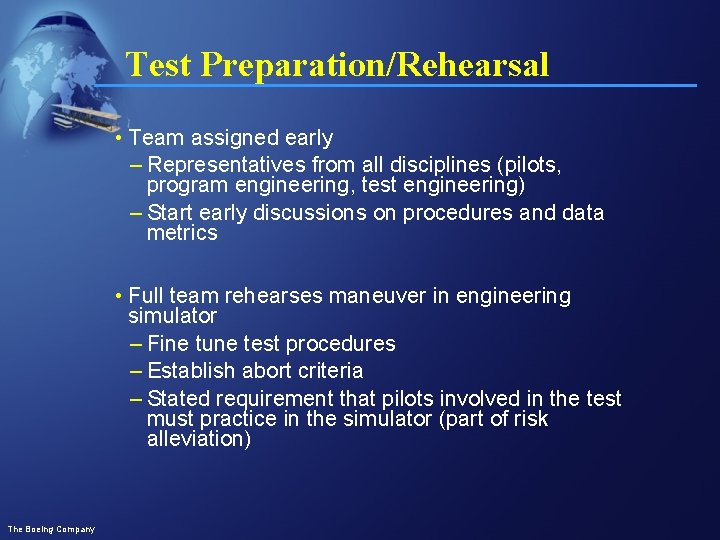 Test Preparation/Rehearsal

• Team assigned early
– Representatives from all disciplines (pilots, program engineering, test engineering)
– Start early discussions on procedures and data metrics

• Full team rehearses maneuver in engineering simulator
– Fine tune test procedures
– Establish abort criteria
– Stated requirement that pilots involved in the test must practice in the simulator (part of risk alleviation)

The Boeing Company